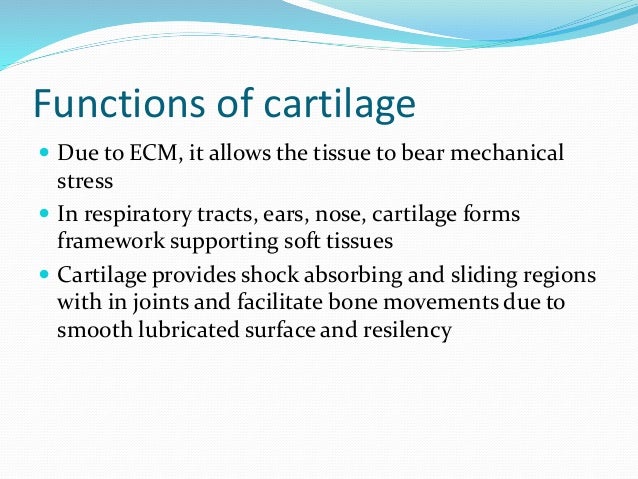 Functions of cartilage

- Due to ECM, it allows the tissue to bear mechanical stress
- In respiratory tracts, ears, nose, cartilage forms framework supporting soft tissues
- Cartilage provides shock absorbing and sliding regions with in joints and facilitate bone movements due to smooth lubricated surface and resilency